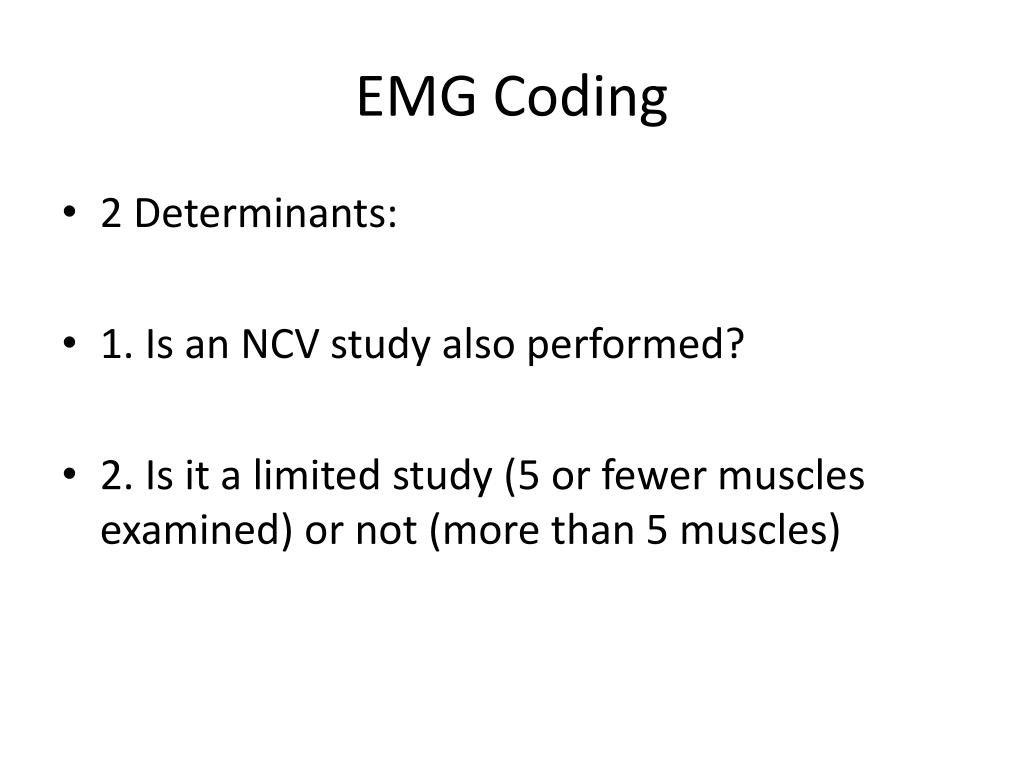 EMG Coding

• 2 Determinants:

• 1. Is an NCV study also performed?

• 2. Is it a limited study (5 or fewer muscles examined) or not (more than 5 muscles)